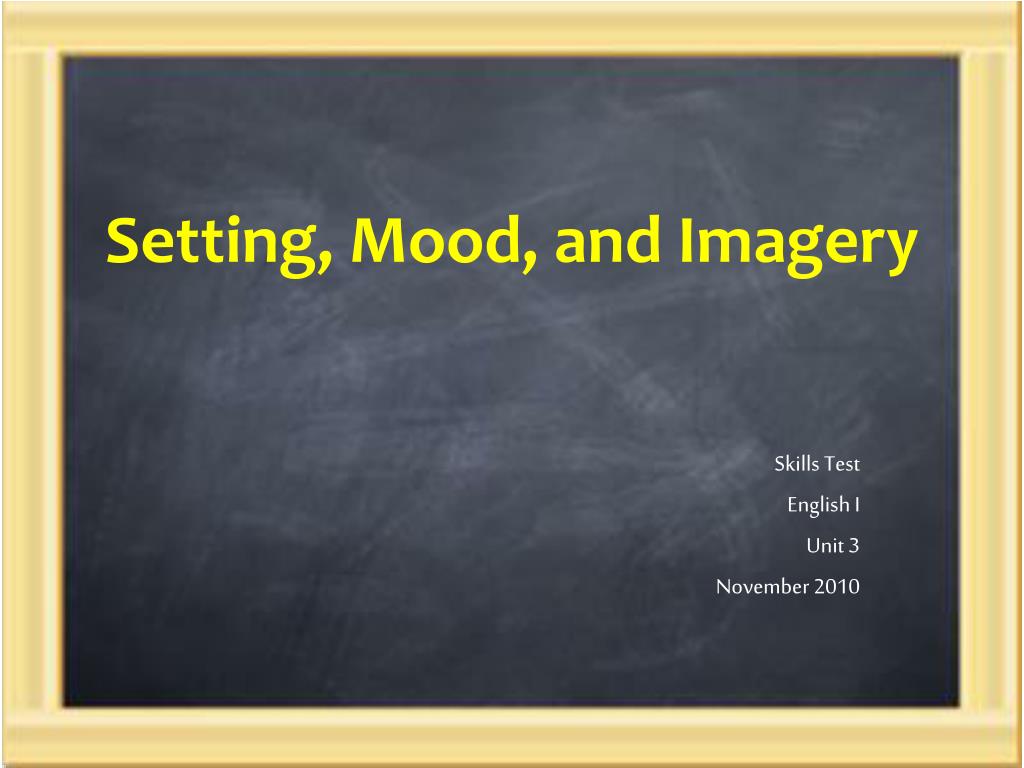 Setting, Mood, and Imagery

Skills Test
English I
Unit 3
November 2010